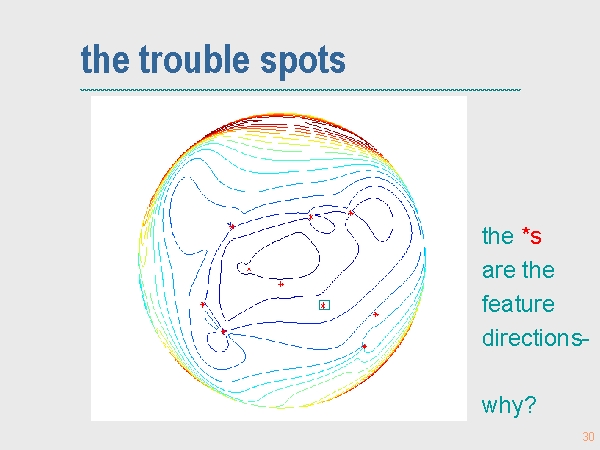 the trouble spots

the *s are the feature directions–

why?

30